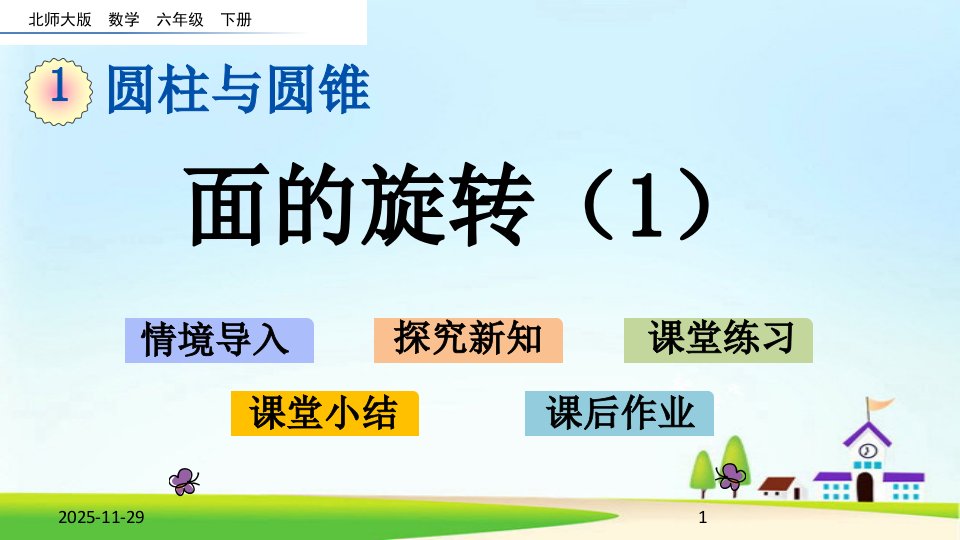 北师大版 数学 六年级 下册

1 圆柱与圆锥

面的旋转（1）

情境导入

探究新知

课堂练习

课堂小结

课后作业

2025-11-29

1